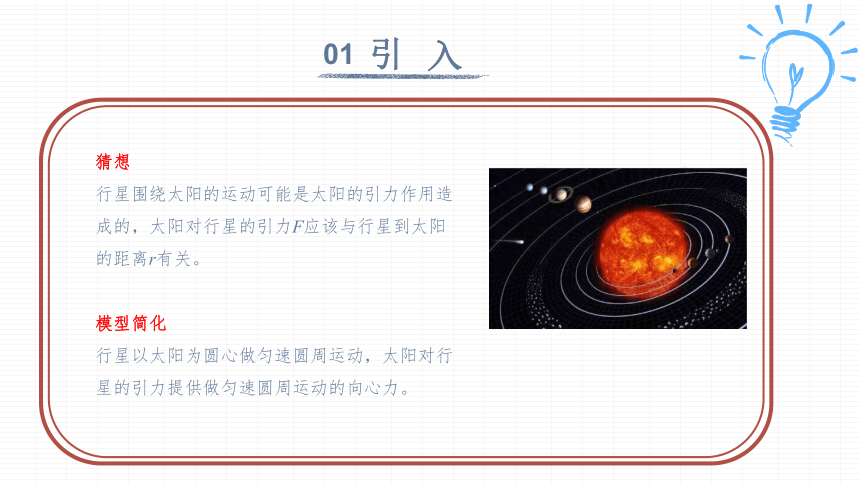 01 引 入

猜想
行星围绕太阳的运动可能是太阳的引力作用造成的，太阳对行星的引力$F$应该与行星到太阳的距离$r$有关。

模型简化
行星以太阳为圆心做匀速圆周运动，太阳对行星的引力提供做匀速圆周运动的向心力。